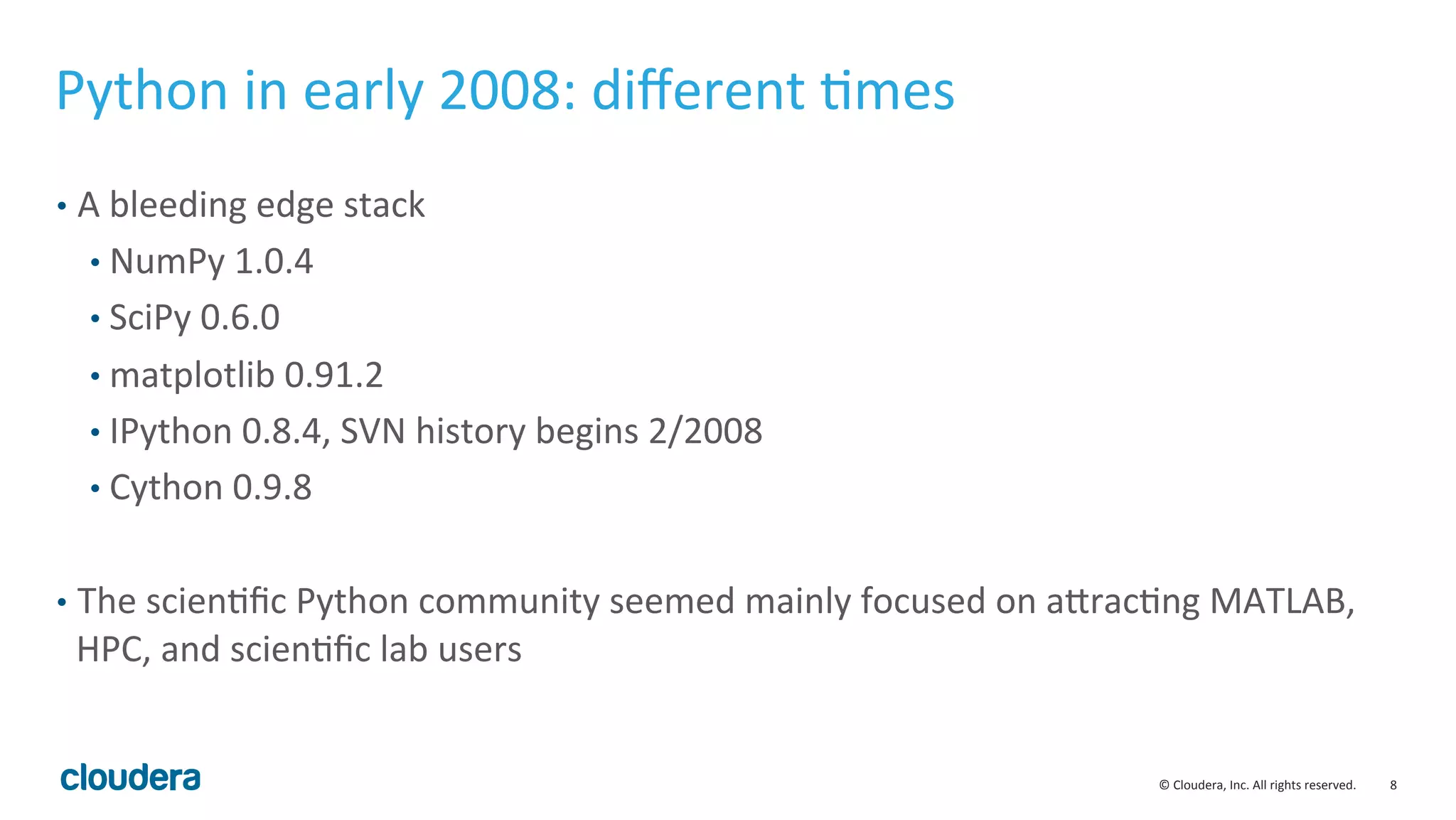 Python in early 2008: different times

• A bleeding edge stack
  • NumPy 1.0.4
  • SciPy 0.6.0
  • matplotlib 0.91.2
  • IPython 0.8.4, SVN history begins 2/2008
  • Cython 0.9.8

• The scientific Python community seemed mainly focused on attracting MATLAB, HPC, and scientific lab users

cloudera

© Cloudera, Inc. All rights reserved. 8